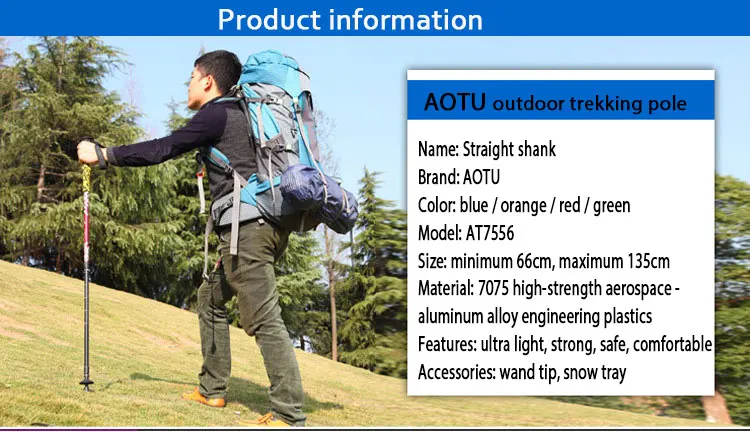 Product information

AOTU outdoor trekking pole

Name: Straight shank
Brand: AOTU
Color: blue / orange / red / green
Model: AT7556
Size: minimum 66cm, maximum 135cm
Material: 7075 high-strength aerospace - aluminum alloy engineering plastics
Features: ultra light, strong, safe, comfortable
Accessories: wand tip, snow tray